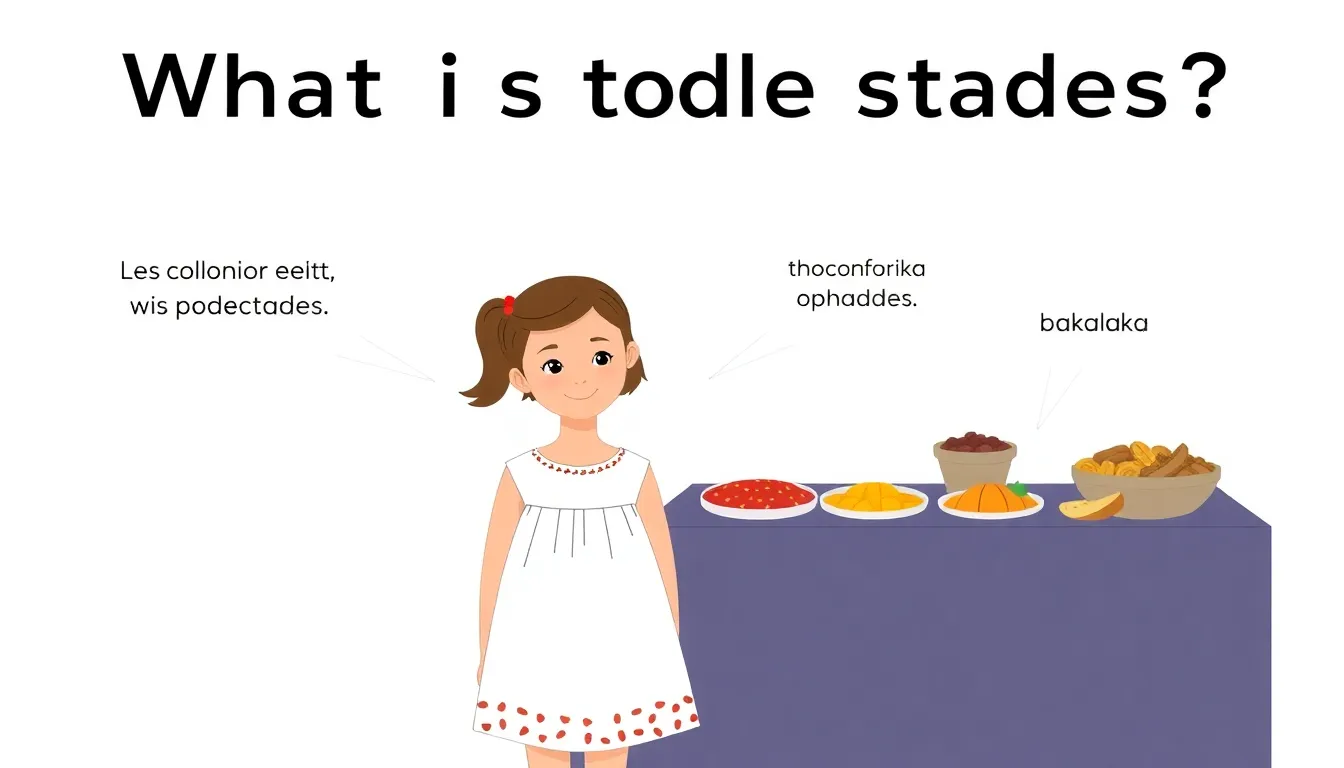 What i s todle stades?

Les collonior eeltt, wis podectades.

thoconforika ophaddes.

bakalaka